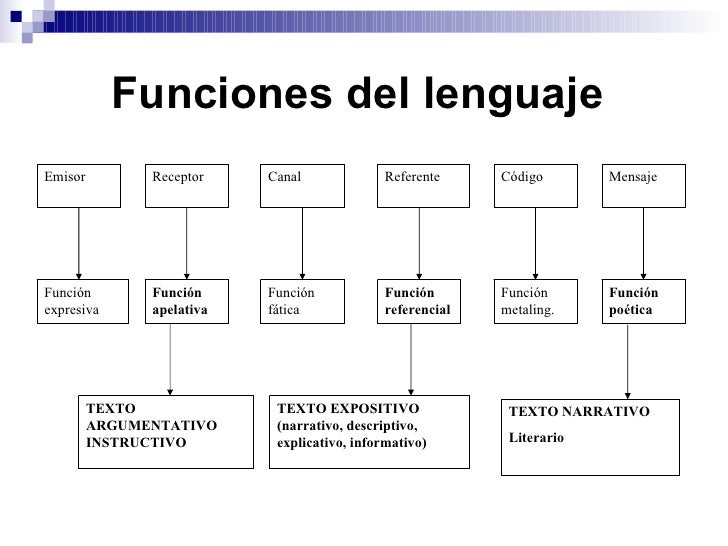 Funciones del lenguaje

Emisor

Receptor

Canal

Referente

Código

Mensaje

Función expresiva

Función apelativa

Función fática

Función referencial

Función metaling.

Función poética

TEXTO ARGUMENTATIVO INSTRUCTIVO

TEXTO EXPOSITIVO (narrativo, descriptivo, explicativo, informativo)

TEXTO NARRATIVO

Literario